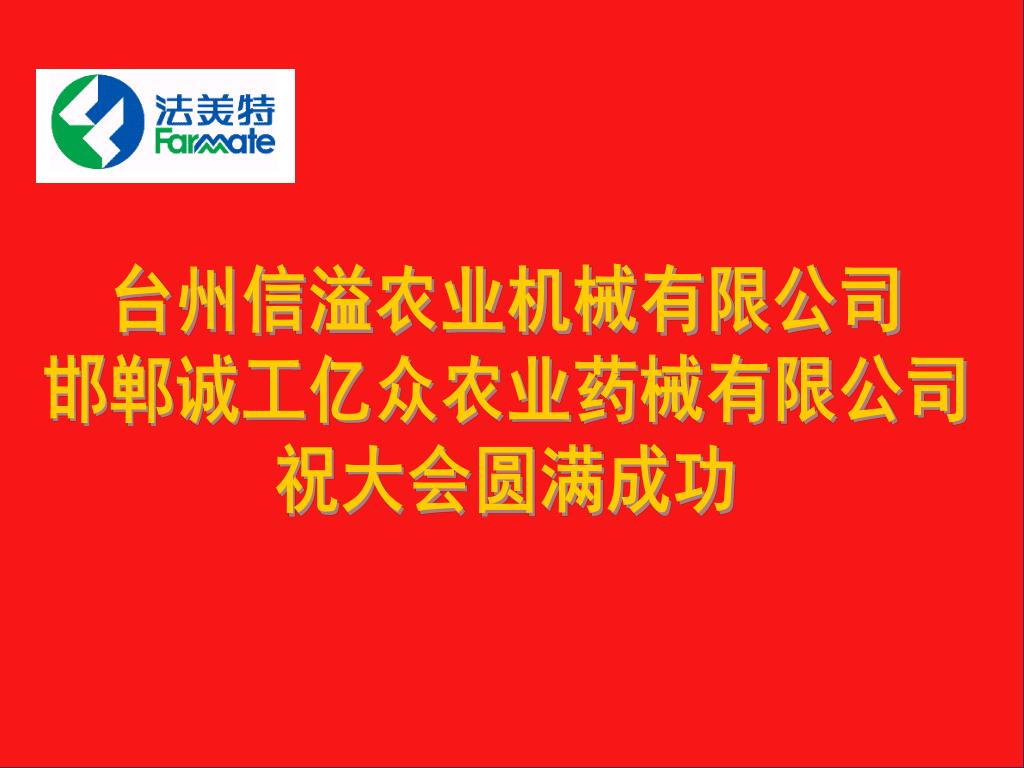 法美特
Farmate

台州信溢农业机械有限公司
邯郸诚工亿众农业药械有限公司
祝大会圆满成功